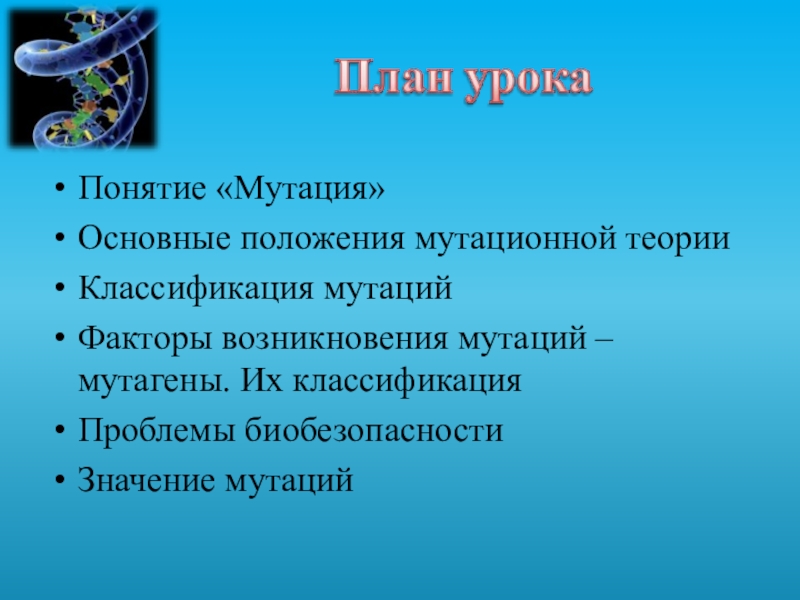 План урока

• Понятие «Мутация»
• Основные положения мутационной теории
• Классификация мутаций
• Факторы возникновения мутаций – мутагены. Их классификация
• Проблемы биобезопасности
• Значение мутаций